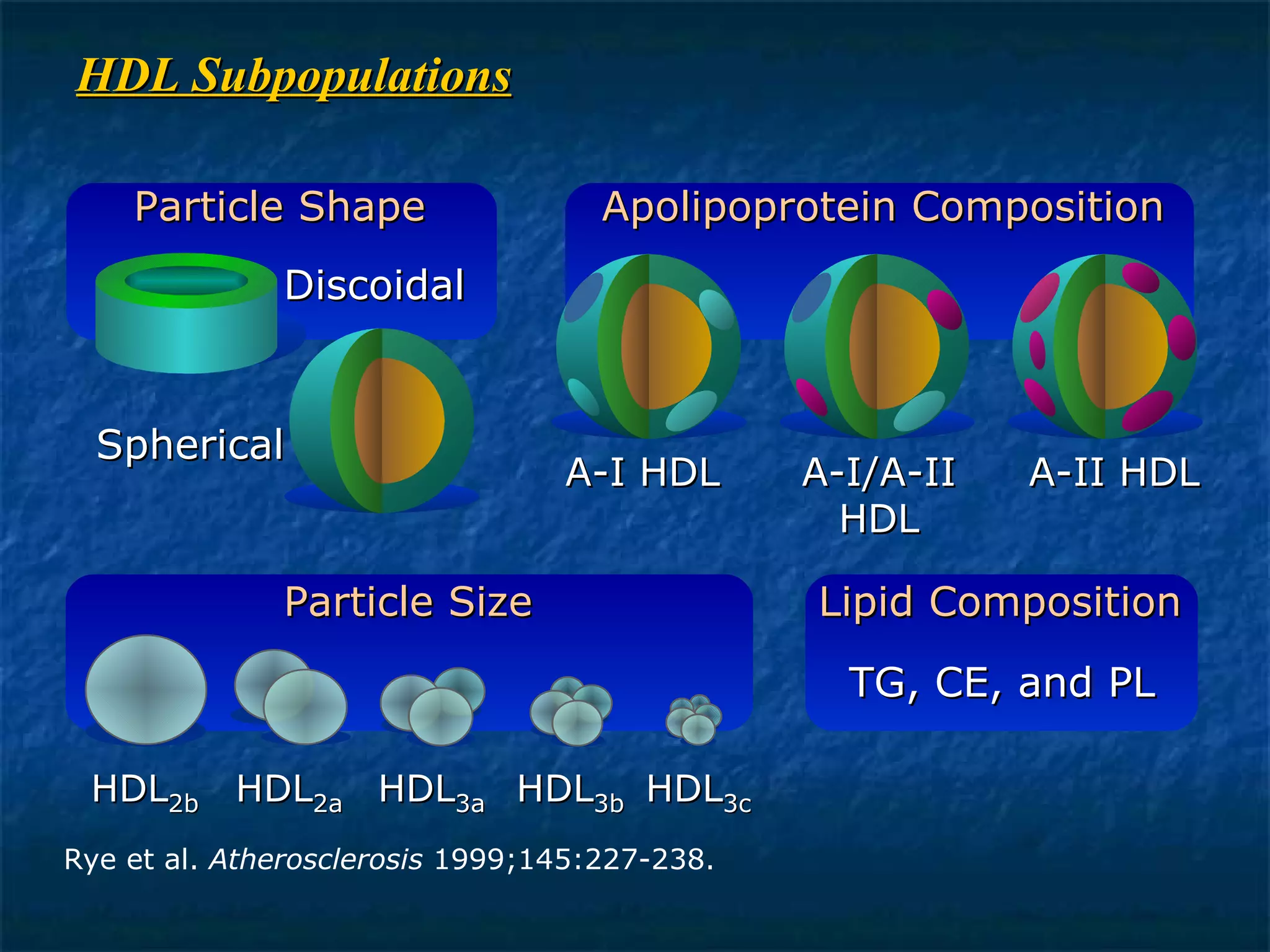 HDL Subpopulations

Particle Shape

Discoidal

Spherical

Apolipoprotein Composition

A-I HDL

A-I/A-II HDL

A-II HDL

Particle Size

$HDL_{2b}$ $HDL_{2a}$ $HDL_{3a}$ $HDL_{3b}$ $HDL_{3c}$

Lipid Composition

TG, CE, and PL

Rye et al. Atherosclerosis 1999;145:227-238.